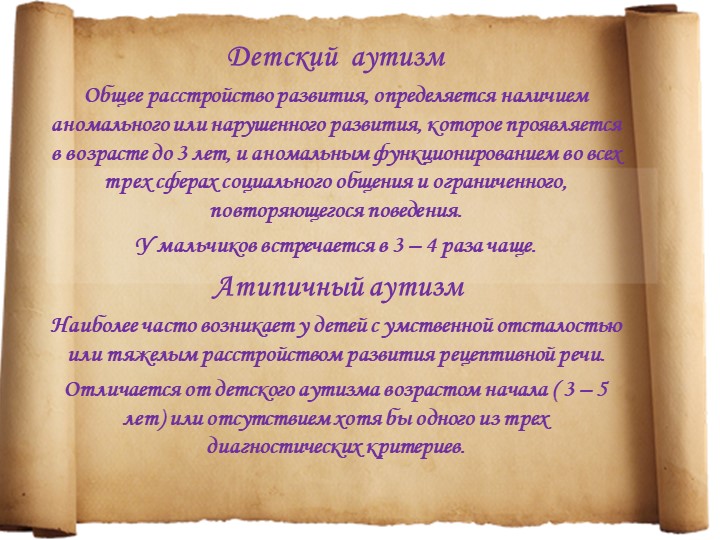 Детский аутизм

Общее расстройство развития, определяется наличием аномального или нарушенного развития, которое проявляется в возрасте до 3 лет, и аномальным функционированием во всех трех сферах социального общения и ограниченного, повторяющегося поведения.

У мальчиков встречается в 3 – 4 раза чаще.

Атипичный аутизм

Наиболее часто возникает у детей с умственной отсталостью или тяжелым расстройством развития рецептивной речи.

Отличается от детского аутизма возрастом начала ( 3 – 5 лет) или отсутствием хотя бы одного из трех диагностических критериев.